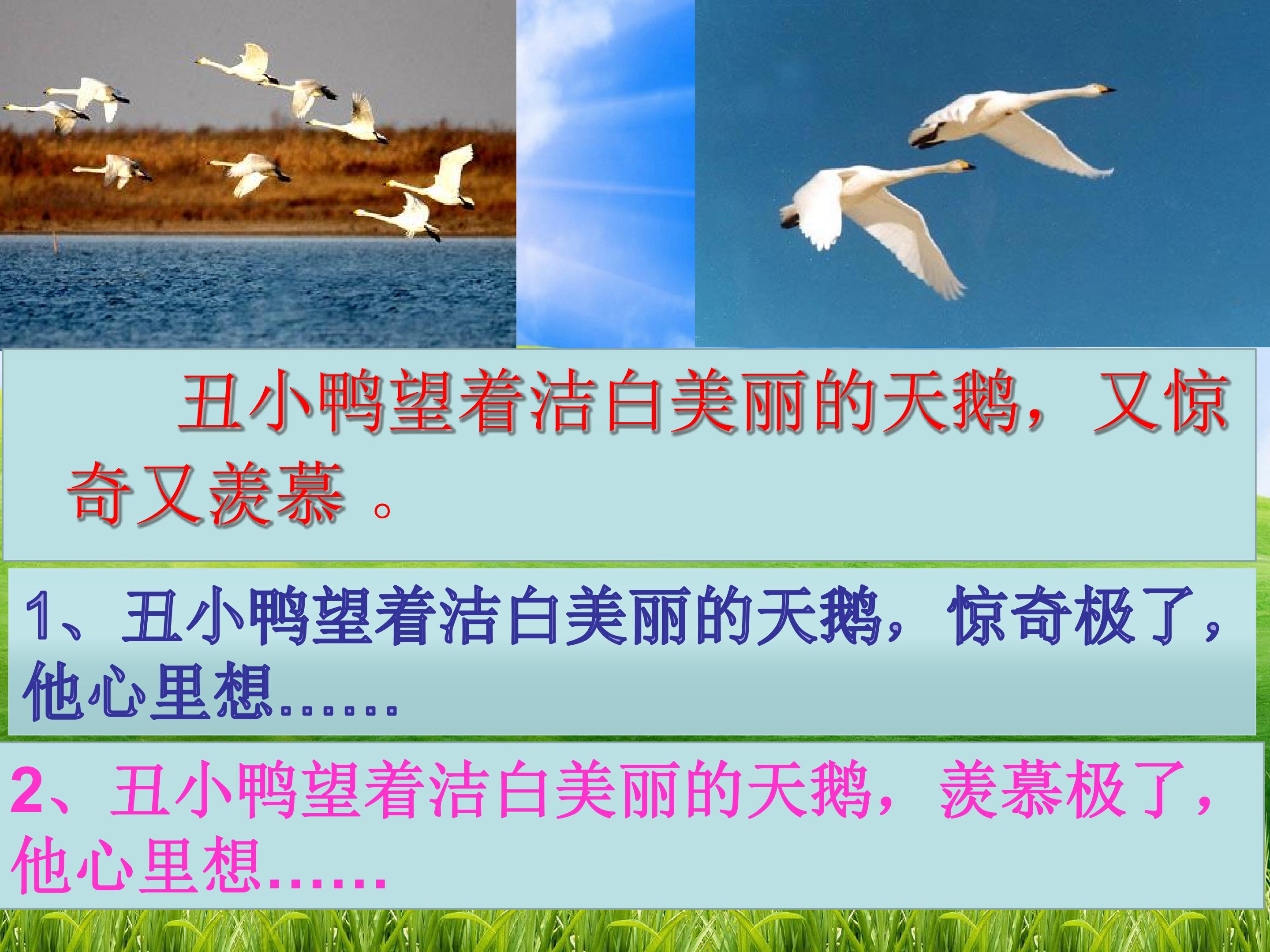 丑小鸭望着洁白美丽的天鹅，又惊奇又羡慕 。

1、丑小鸭望着洁白美丽的天鹅，惊奇极了，他心里想……

2、丑小鸭望着洁白美丽的天鹅，羡慕极了，他心里想……